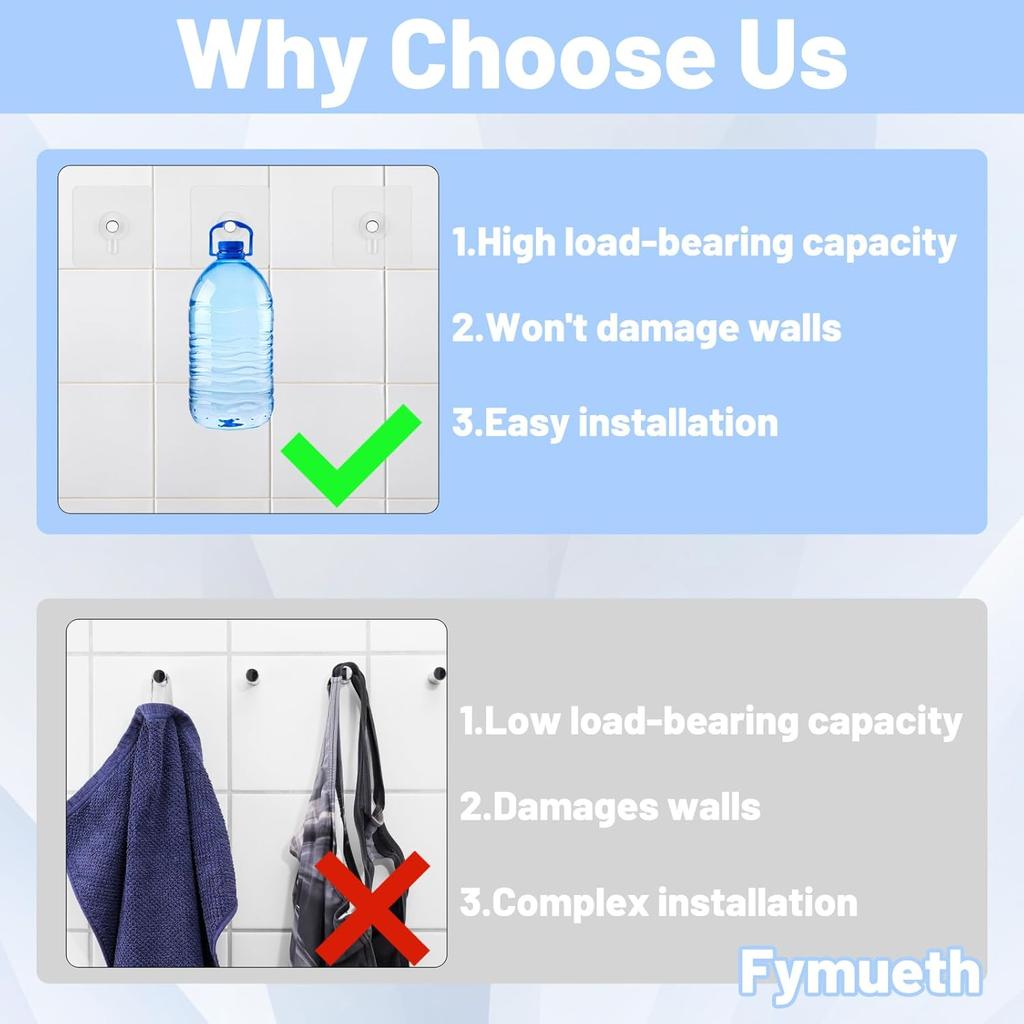 Why Choose Us

1.High load-bearing capacity

2.Won't damage walls

3.Easy installation

1.Low load-bearing capacity

2.Damages walls

3.Complex installation

Fymueth